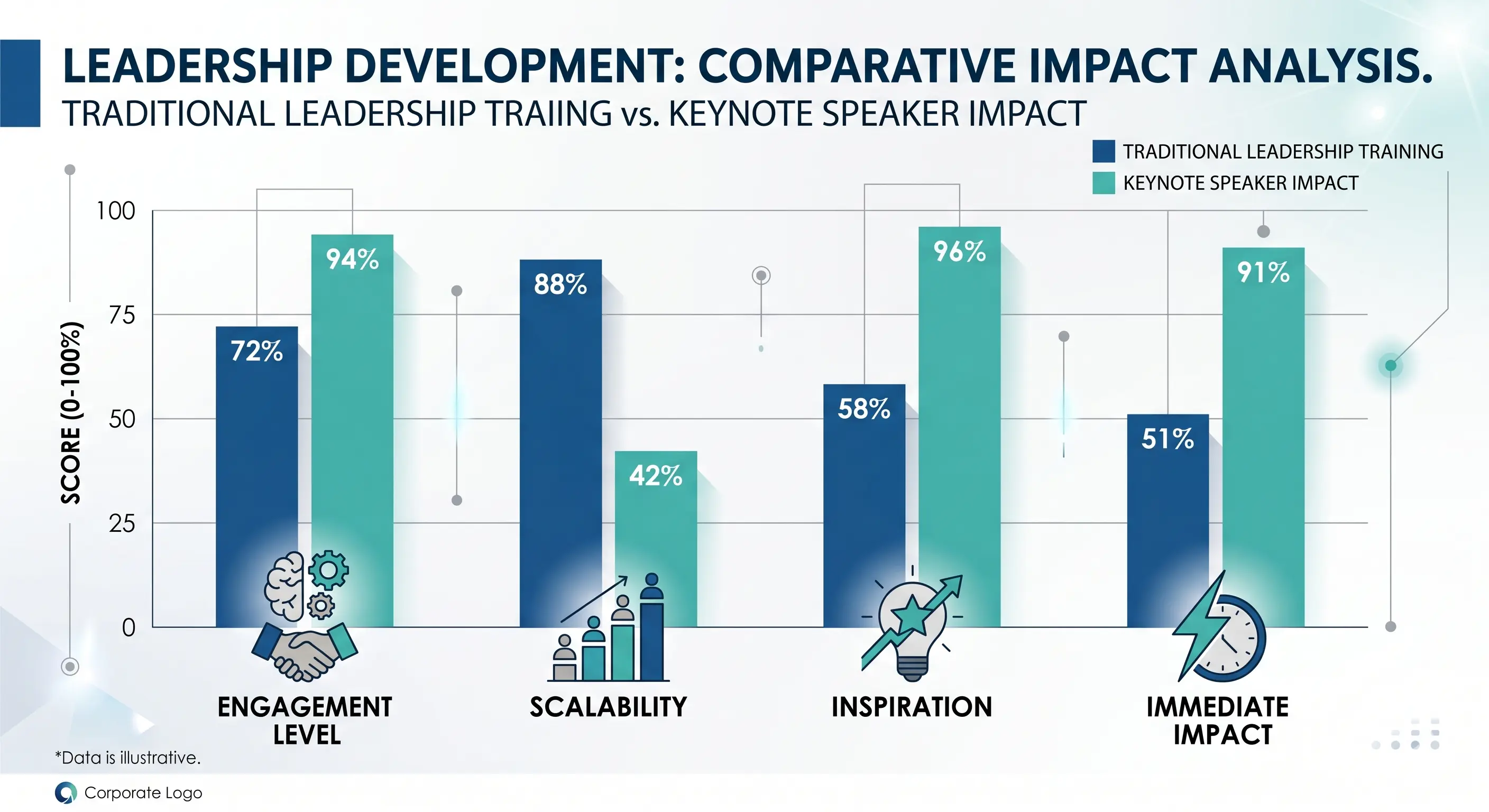 LEADERSHIP DEVELOPMENT: COMPARATIVE IMPACT ANALYSIS.
TRADITIONAL LEADERSHIP TRAIING vs. KEYNOTE SPEAKER IMPACT

TRADITIONAL LEADERSHIP TRAINING
KEYNOTE SPEAKER IMPACT

SCORE (0-100%)

100
75
50
25
0

72%
94%
88%
42%
58%
96%
51%
91%

ENGAGEMENT LEVEL
SCALABILITY
INSPIRATION
IMMEDIATE IMPACT

*Data is illustrative.

Corporate Logo